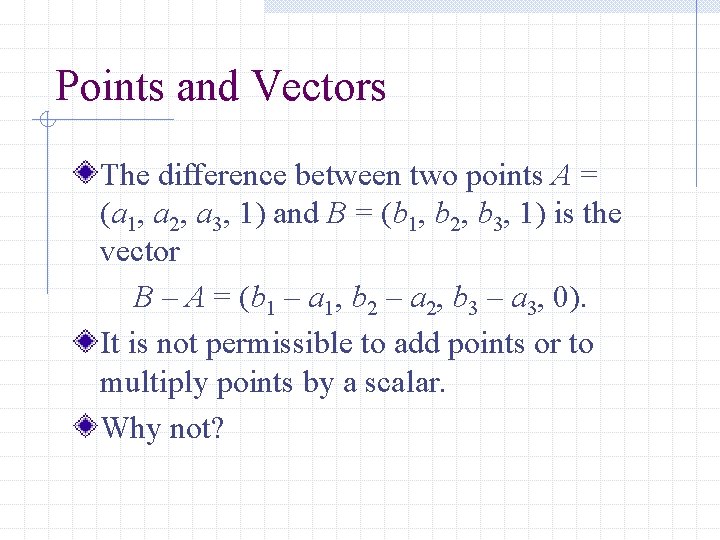 Points and Vectors

The difference between two points $A = (a_1, a_2, a_3, 1)$ and $B = (b_1, b_2, b_3, 1)$ is the vector

$B - A = (b_1 - a_1, b_2 - a_2, b_3 - a_3, 0)$.

It is not permissible to add points or to multiply points by a scalar.

Why not?